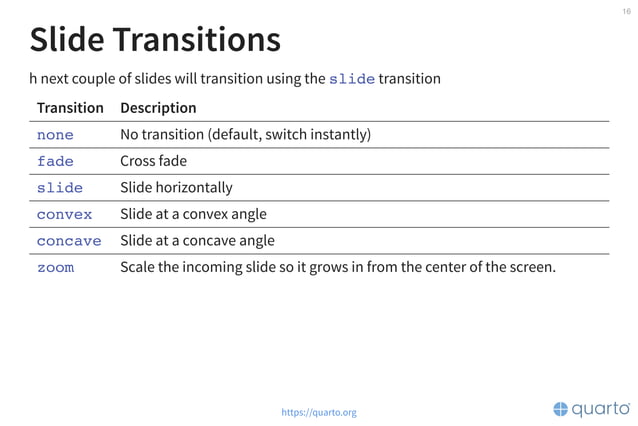 16

Slide Transitions

h next couple of slides will transition using the slide transition

| Transition | Description |
|---|---|
| none | No transition (default, switch instantly) |
| fade | Cross fade |
| slide | Slide horizontally |
| convex | Slide at a convex angle |
| concave | Slide at a concave angle |
| zoom | Scale the incoming slide so it grows in from the center of the screen. |

https://quarto.org

quarto